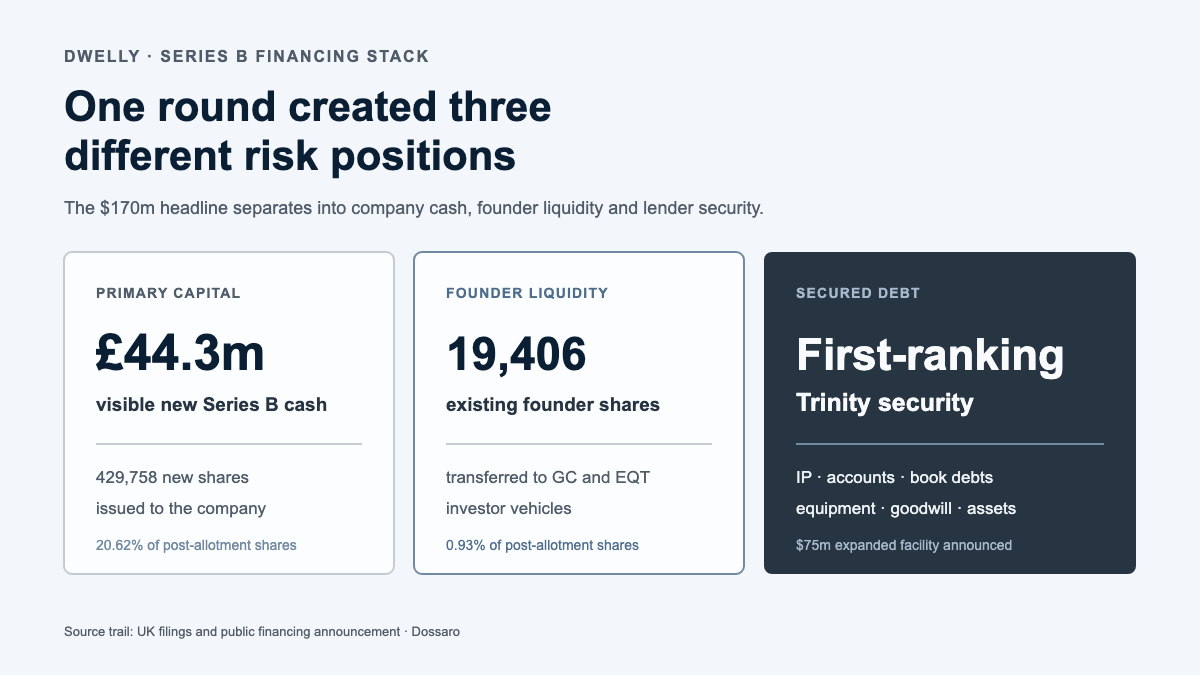 DWELLY · SERIES B FINANCING STACK

One round created three different risk positions

The $170m headline separates into company cash, founder liquidity and lender security.

PRIMARY CAPITAL

£44.3m

visible new Series B cash

429,758 new shares issued to the company

20.62% of post-allotment shares

FOUNDER LIQUIDITY

19,406

existing founder shares

transferred to GC and EQT investor vehicles

0.93% of post-allotment shares

SECURED DEBT

First-ranking

Trinity security

IP · accounts · book debts equipment · goodwill · assets

$75m expanded facility announced

Source trail: UK filings and public financing announcement · Dossaro